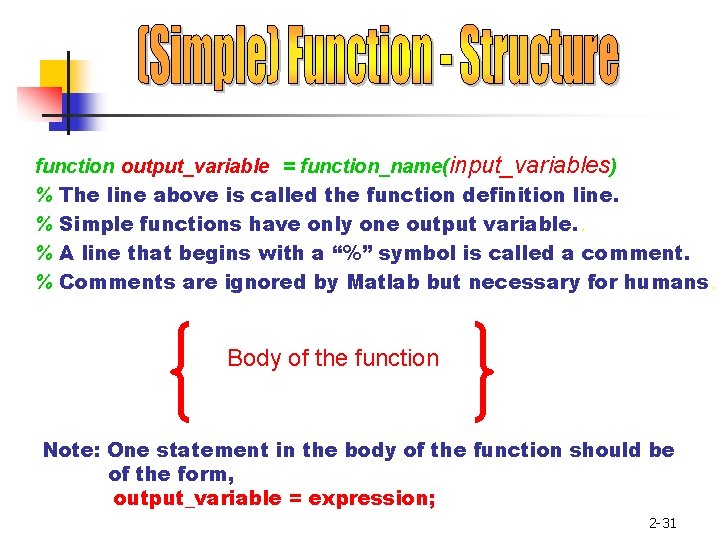 (Simple) Function - Structure

function output_variable = function_name(input_variables)
% The line above is called the function definition line.
% Simple functions have only one output variable..
% A line that begins with a "%" symbol is called a comment.
% Comments are ignored by Matlab but necessary for humans.

{ Body of the function }

Note: One statement in the body of the function should be of the form,
output_variable = expression;

2-31